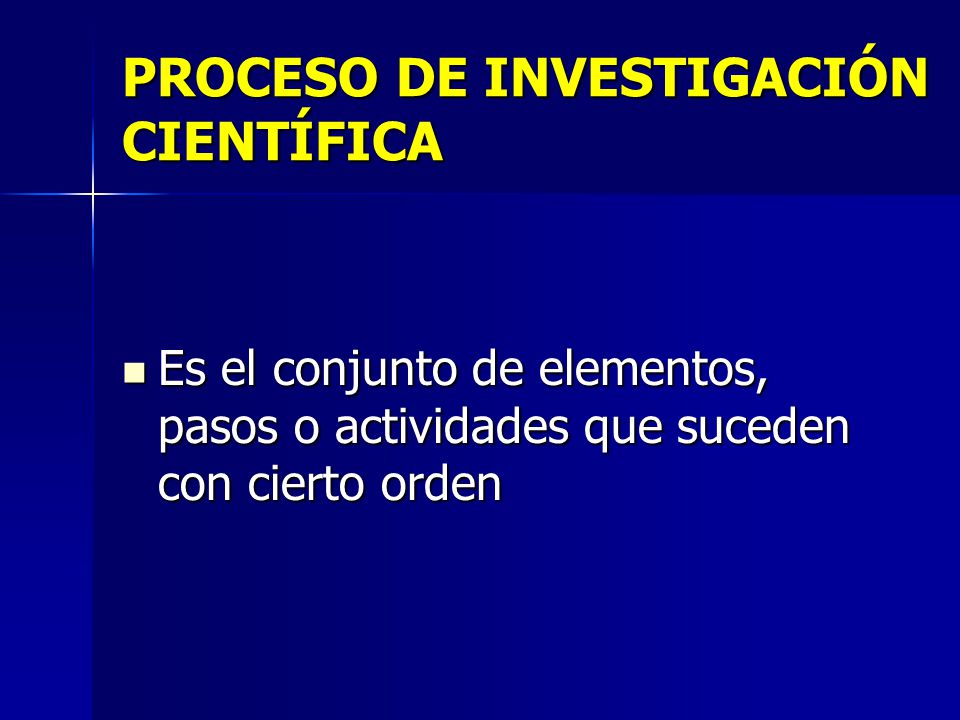 PROCESO DE INVESTIGACIÓN CIENTÍFICA

Es el conjunto de elementos, pasos o actividades que suceden con cierto orden